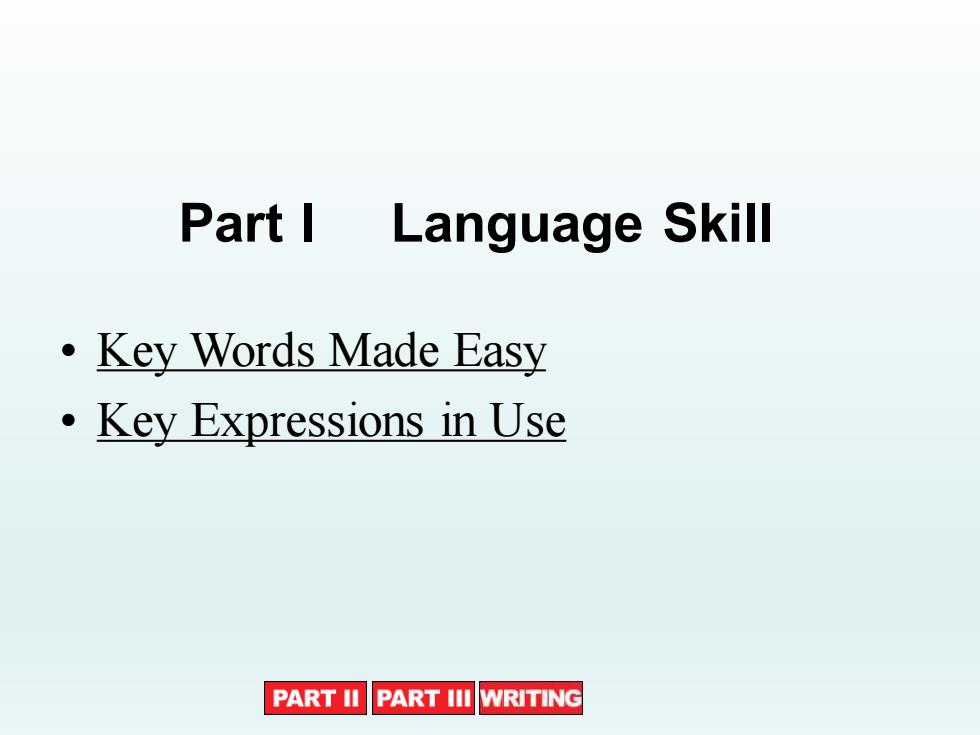 Part I Language Skill

• Key Words Made Easy
• Key Expressions in Use

PART II PART III WRITING